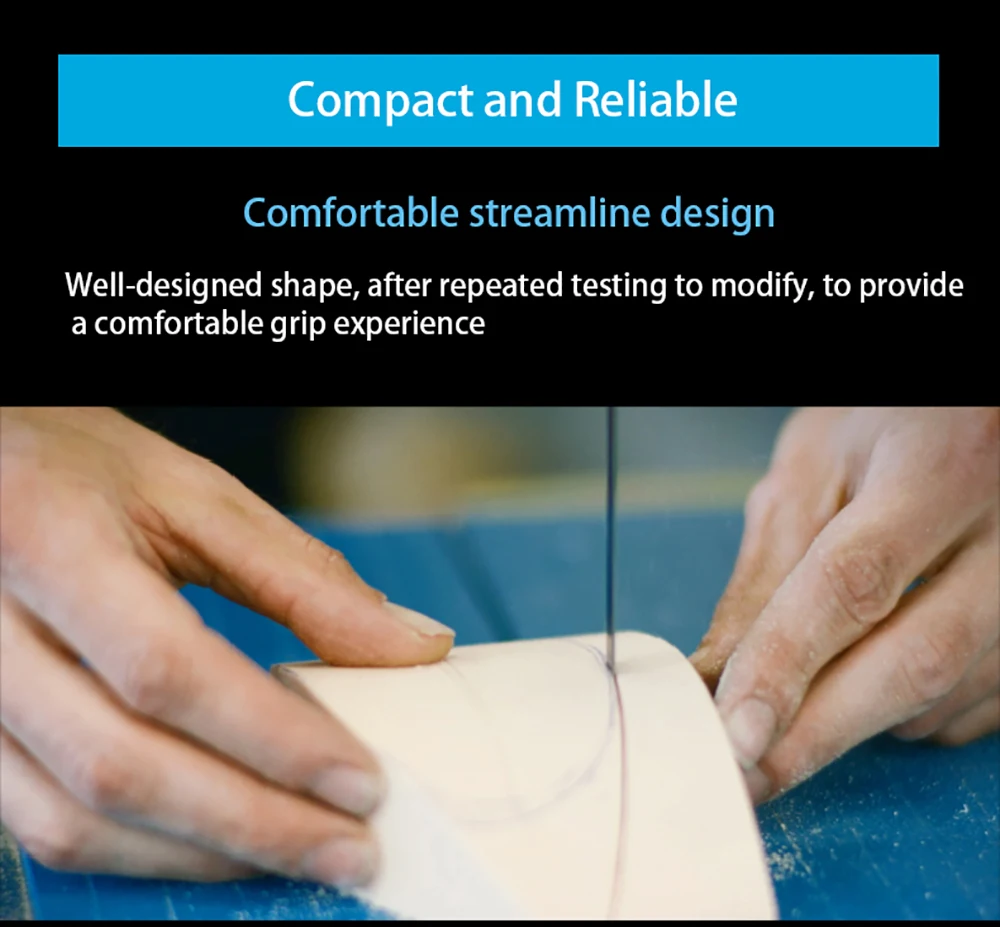 Compact and Reliable

Comfortable streamline design

Well-designed shape, after repeated testing to modify, to provide a comfortable grip experience